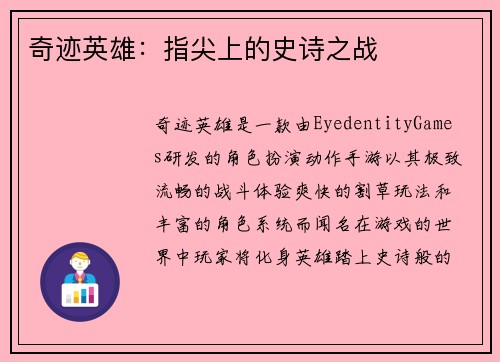 奇迹英雄：指尖上的史诗之战

奇迹英雄是一款由EyedentityGames研发的角色扮演动作手游以其极致流畅的战斗体验爽快的割草玩法和丰富的角色系统而闻名在游戏的世界中玩家将化身英雄踏上史诗般的